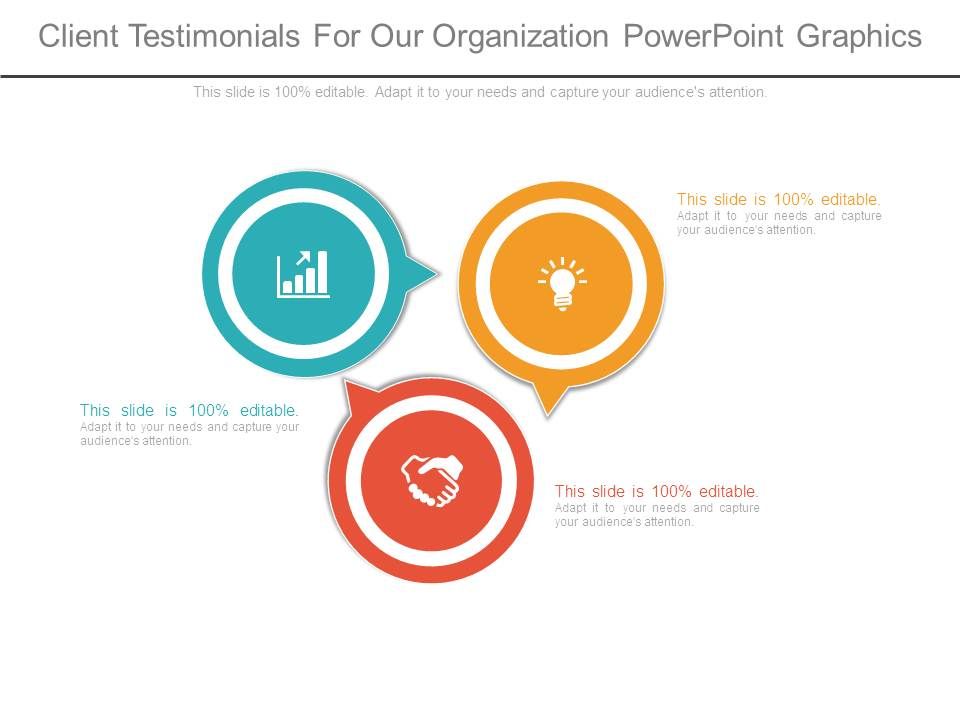 Client Testimonials For Our Organization PowerPoint Graphics

This slide is 100% editable. Adapt it to your needs and capture your audience's attention.

This slide is 100% editable.
Adapt it to your needs and capture your audience's attention.

This slide is 100% editable.
Adapt it to your needs and capture your audience's attention.

This slide is 100% editable.
Adapt it to your needs and capture your audience's attention.